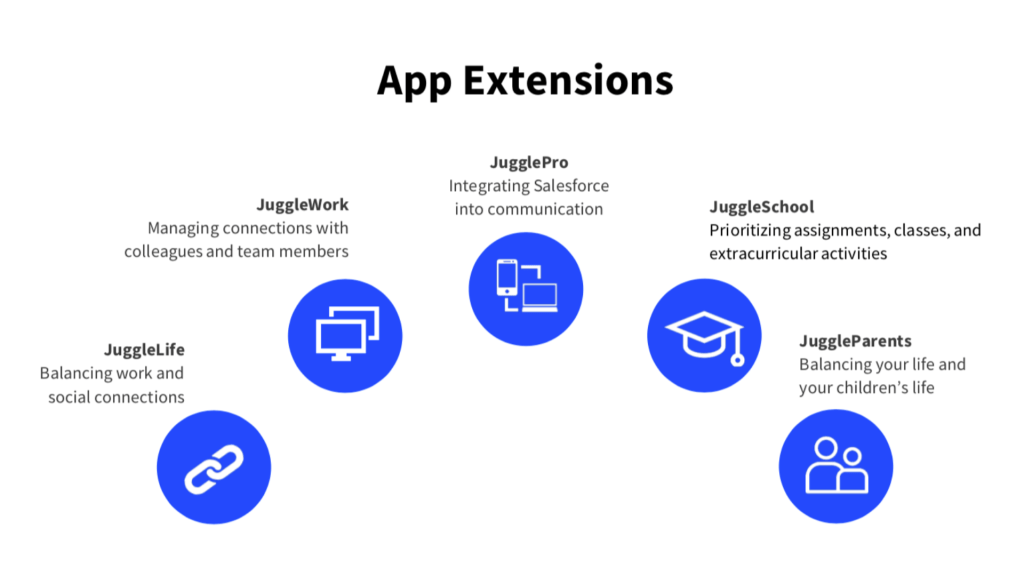 App Extensions

JuggleLife
Balancing work and social connections

JuggleWork
Managing connections with colleagues and team members

JugglePro
Integrating Salesforce into communication

JuggleSchool
Prioritizing assignments, classes, and extracurricular activities

JuggleParents
Balancing your life and your children's life